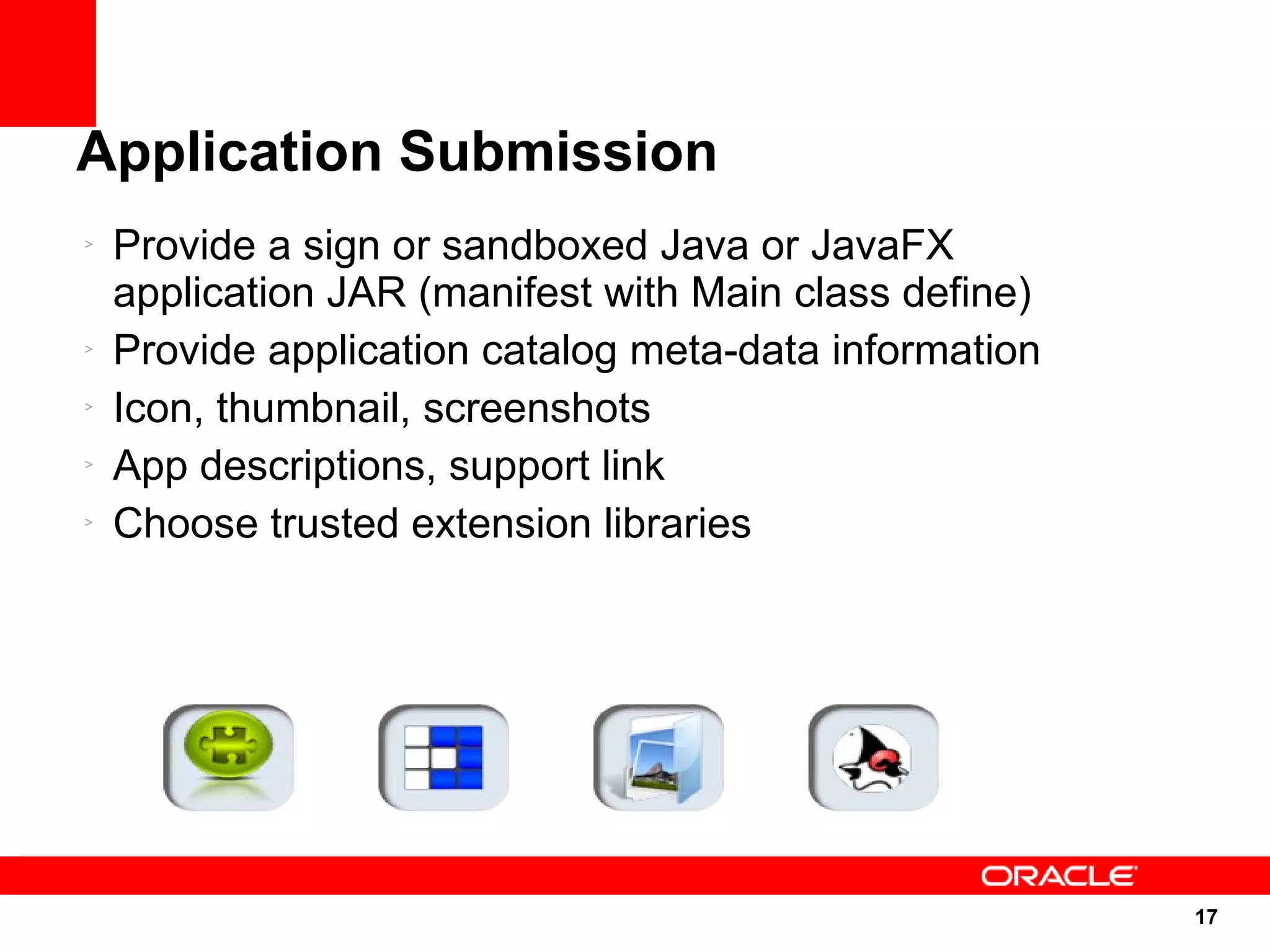 Application Submission

> Provide a sign or sandboxed Java or JavaFX application JAR (manifest with Main class define)
> Provide application catalog meta-data information
> Icon, thumbnail, screenshots
> App descriptions, support link
> Choose trusted extension libraries

ORACLE

17